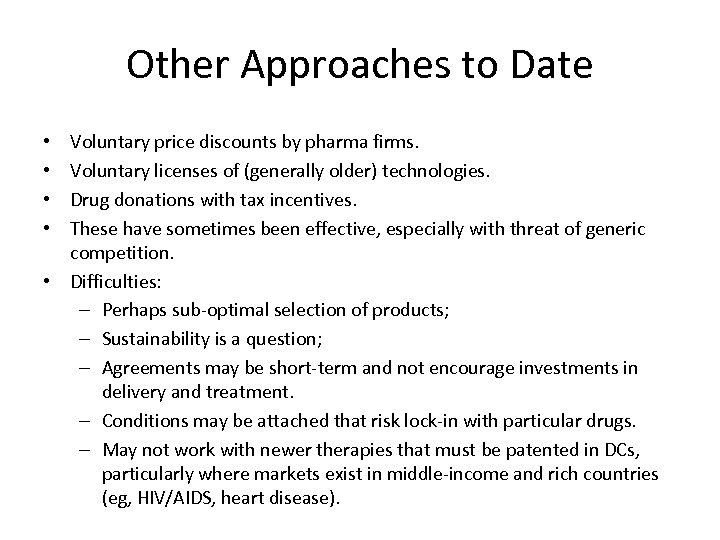 Other Approaches to Date

• Voluntary price discounts by pharma firms.
• Voluntary licenses of (generally older) technologies.
• Drug donations with tax incentives.
• These have sometimes been effective, especially with threat of generic competition.
• Difficulties:
– Perhaps sub-optimal selection of products;
– Sustainability is a question;
– Agreements may be short-term and not encourage investments in delivery and treatment.
– Conditions may be attached that risk lock-in with particular drugs.
– May not work with newer therapies that must be patented in DCs, particularly where markets exist in middle-income and rich countries (eg, HIV/AIDS, heart disease).